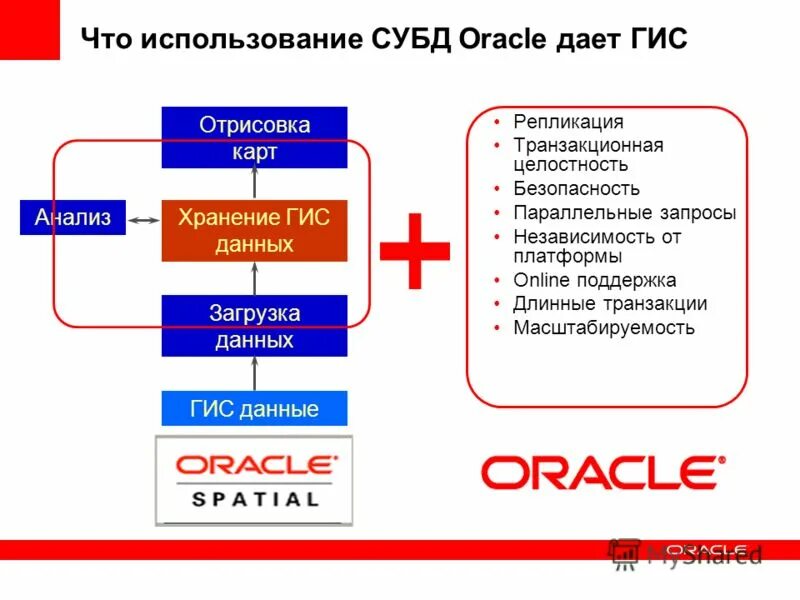 Что использование СУБД Oracle дает ГИС

Отрисовка карт

Анализ

Хранение ГИС данных

Загрузка данных

ГИС данные

ORACLE
SPATIAL

+

• Репликация
• Транзакционная целостность
• Безопасность
• Параллельные запросы
• Независимость от платформы
• Online поддержка
• Длинные транзакции
• Масштабируемость

ORACLE

ORACLE

MyShared